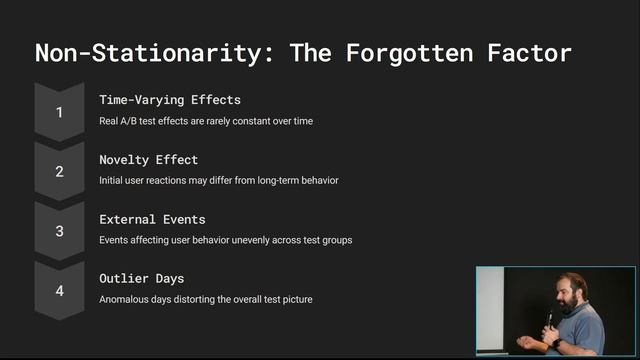 Non-Stationarity: The Forgotten Factor

1

Time-Varying Effects

Real A/B test effects are rarely constant over time

2

Novelty Effect

Initial user reactions may differ from long-term behavior

3

External Events

Events affecting user behavior unevenly across test groups

4

Outlier Days

Anomalous days distorting the overall test picture